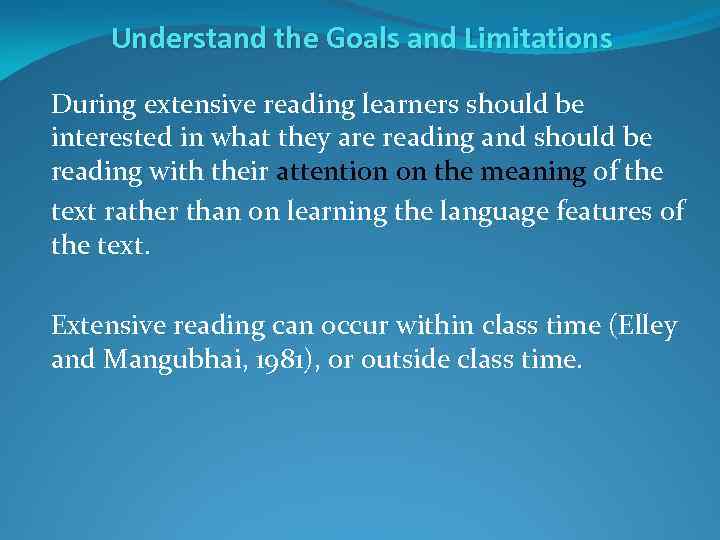 Understand the Goals and Limitations

During extensive reading learners should be interested in what they are reading and should be reading with their attention on the meaning of the text rather than on learning the language features of the text.

Extensive reading can occur within class time (Elley and Mangubhai, 1981), or outside class time.